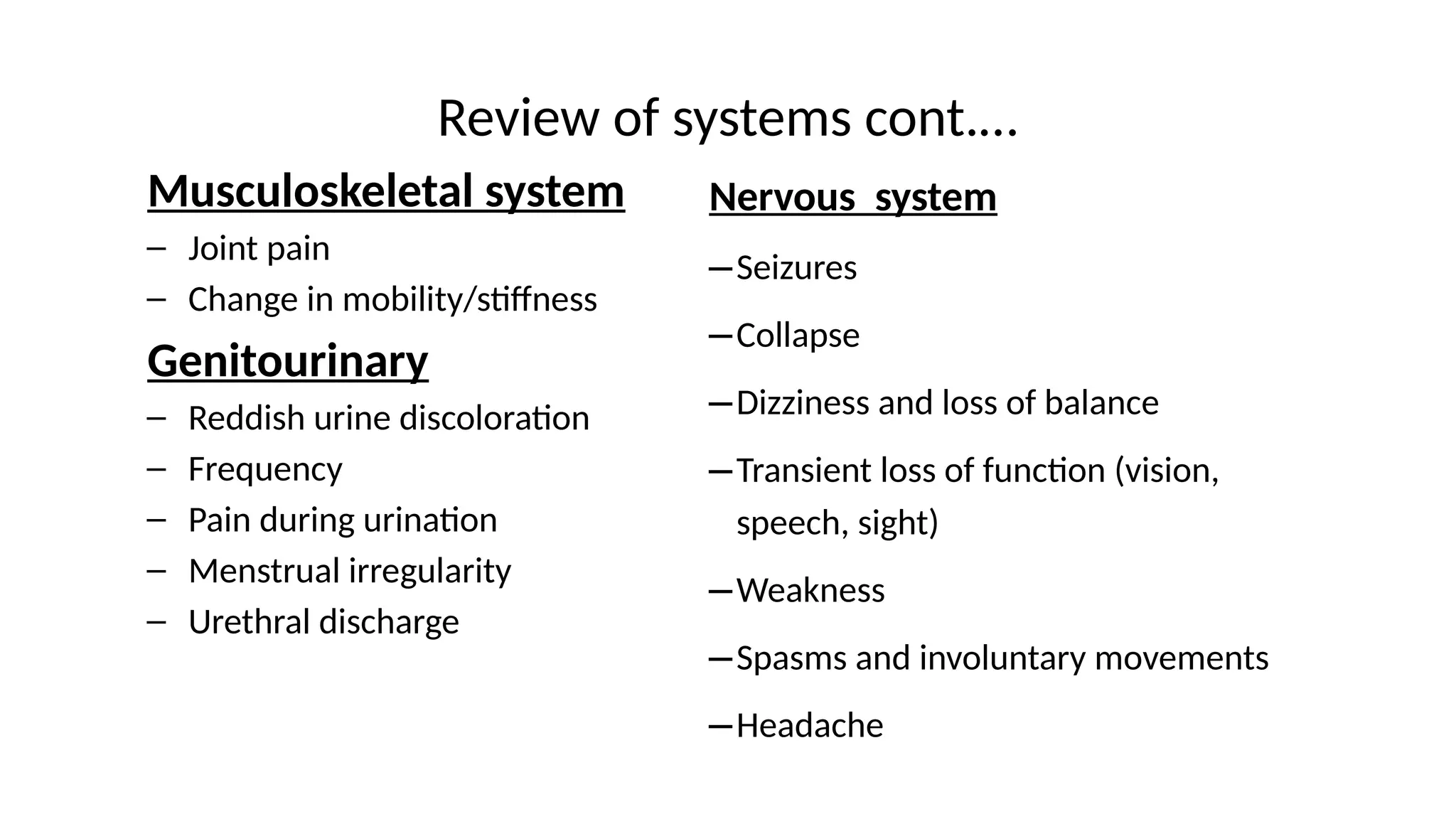 Review of systems cont….

Musculoskeletal system
– Joint pain
– Change in mobility/stiffness

Genitourinary
– Reddish urine discoloration
– Frequency
– Pain during urination
– Menstrual irregularity
– Urethral discharge

Nervous system
–Seizures
–Collapse
–Dizziness and loss of balance
–Transient loss of function (vision, speech, sight)
–Weakness
–Spasms and involuntary movements
–Headache